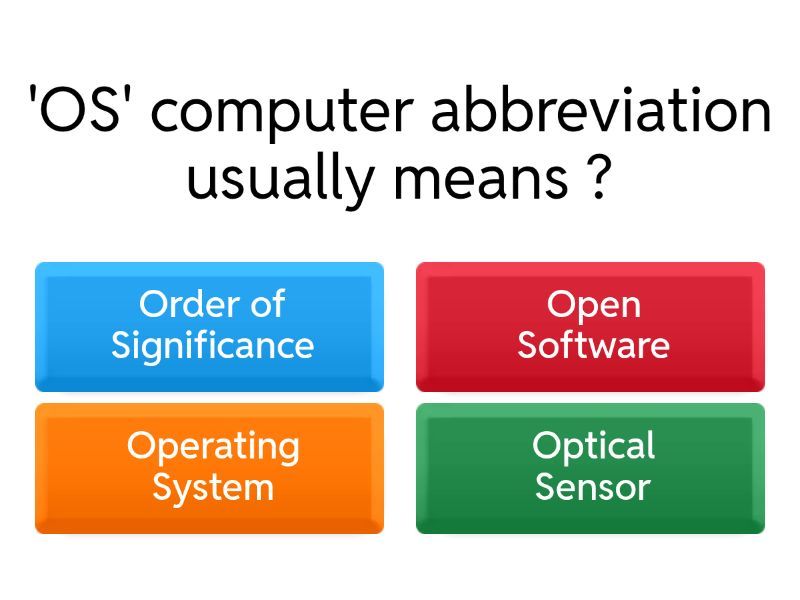 'OS' computer abbreviation usually means ?

Order of Significance

Open Software

Operating System

Optical Sensor